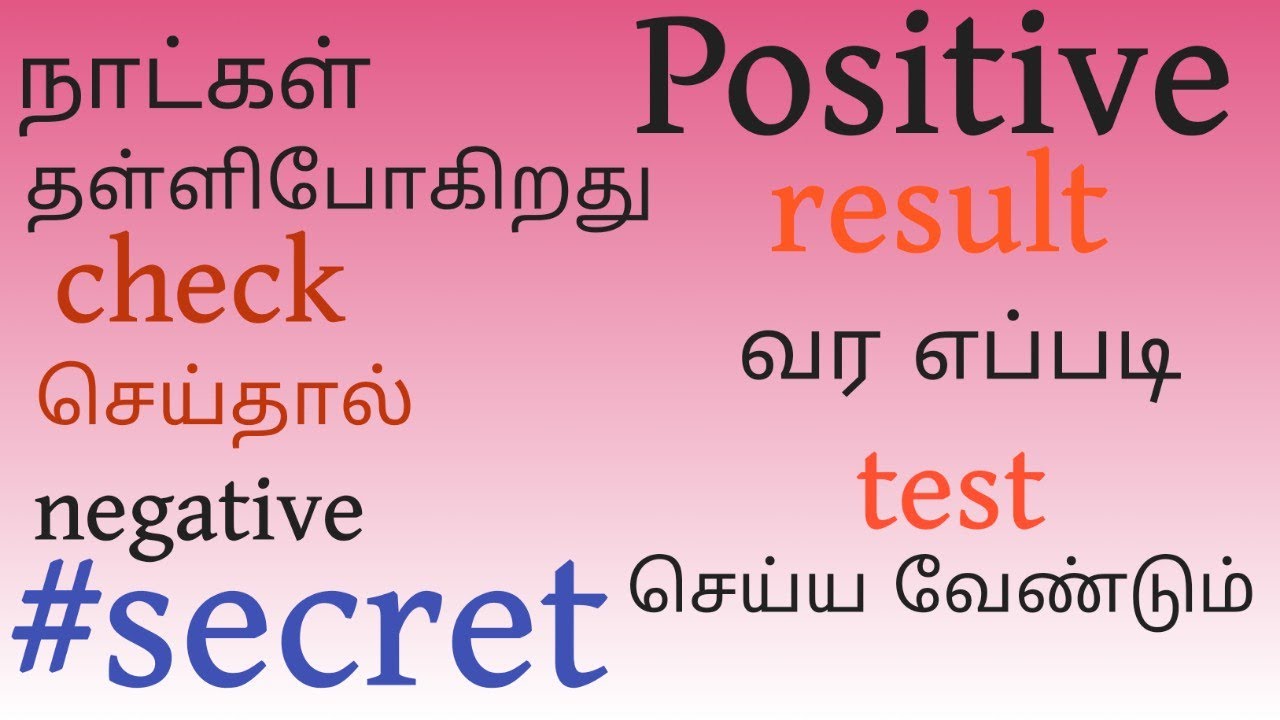 நாட்கள் தள்ளிபோகிறது check செய்தால் negative #secret

Positive result வர எப்படி test செய்ய வேண்டும்